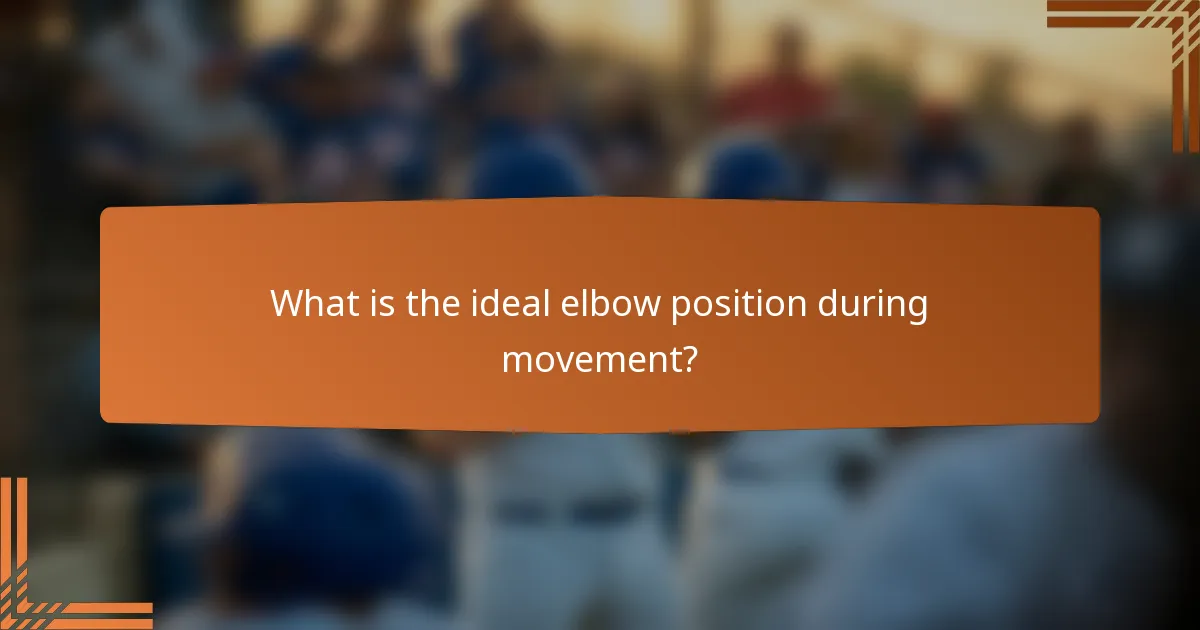 What is the ideal elbow position during movement?